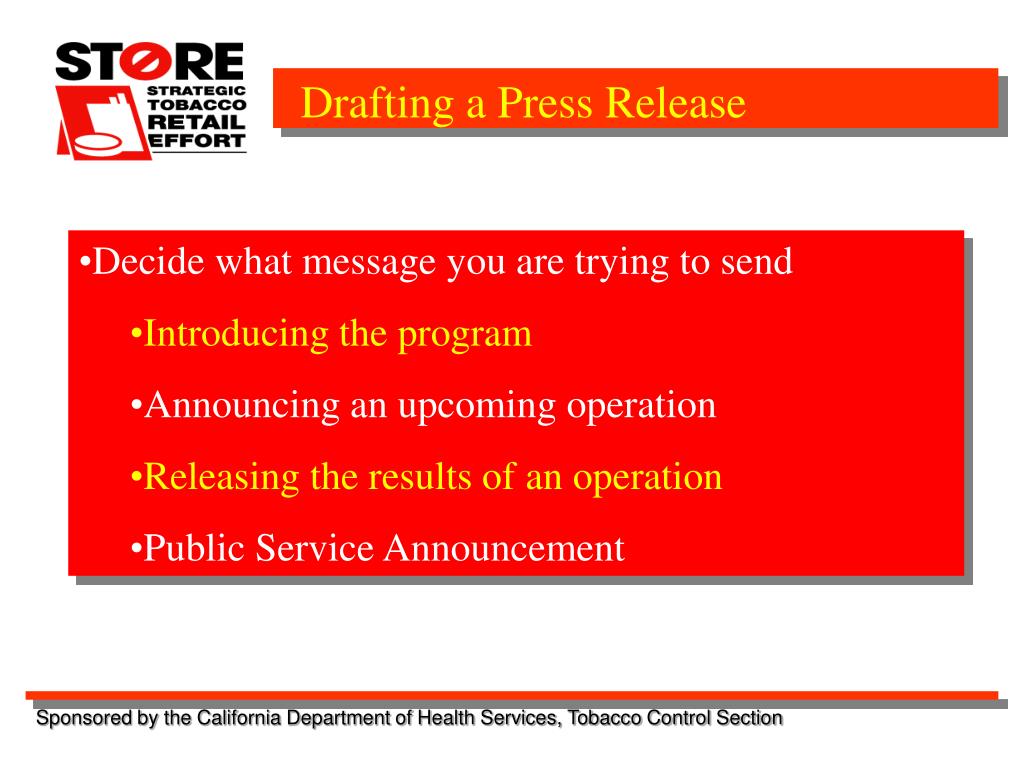 STORE
STRATEGIC TOBACCO RETAIL EFFORT

Drafting a Press Release

•Decide what message you are trying to send

•Introducing the program

•Announcing an upcoming operation

•Releasing the results of an operation

•Public Service Announcement

Sponsored by the California Department of Health Services, Tobacco Control Section